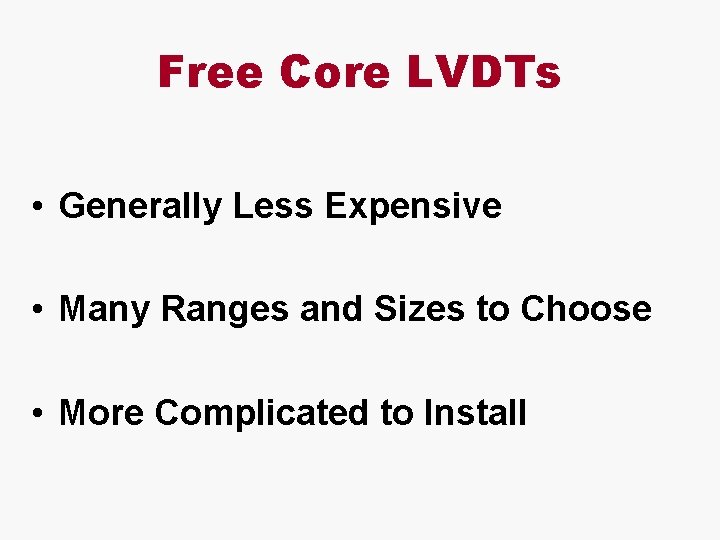 Free Core LVDTs

• Generally Less Expensive

• Many Ranges and Sizes to Choose

• More Complicated to Install